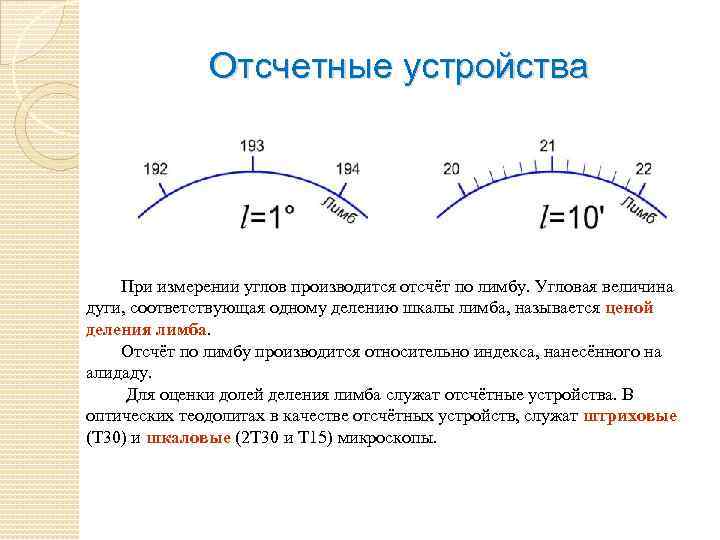 Отсчетные устройства

192
193
194
$l=1°$
Лимб

20
21
22
$l=10'$
Лимб

При измерении углов производится отсчёт по лимбу. Угловая величина дуги, соответствующая одному делению шкалы лимба, называется ценой деления лимба.

Отсчёт по лимбу производится относительно индекса, нанесённого на алидаду.

Для оценки долей деления лимба служат отсчётные устройства. В оптических теодолитах в качестве отсчётных устройств, служат штриховые (Т30) и шкаловые (2Т30 и Т15) микроскопы.